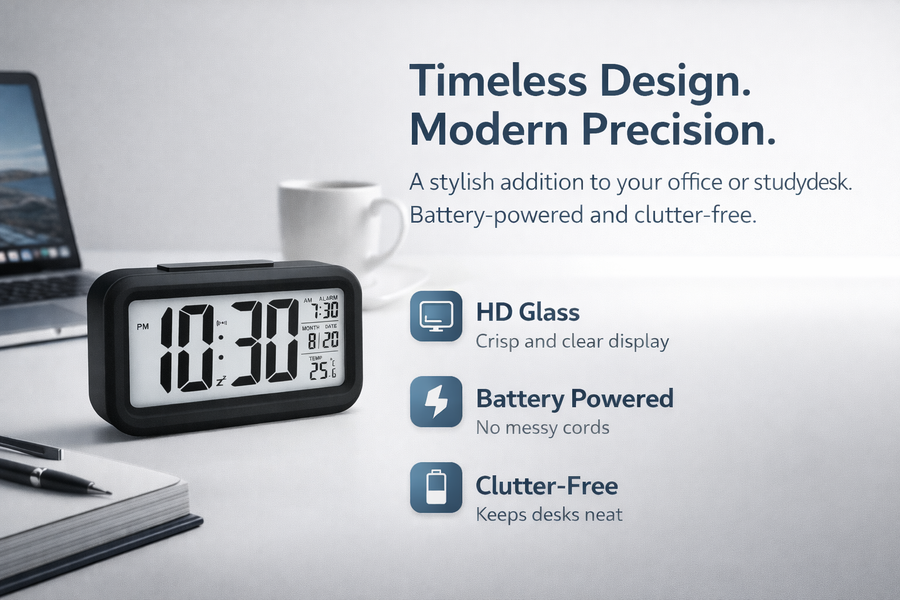 Timeless Design.
Modern Precision.

A stylish addition to your office or studydesk. Battery-powered and clutter-free.

PM 10:30 AM ALARM 7:30 MONTH DATE 8 20 TEMP 25.6 °C

HD Glass
Crisp and clear display

Battery Powered
No messy cords

Clutter-Free
Keeps desks neat